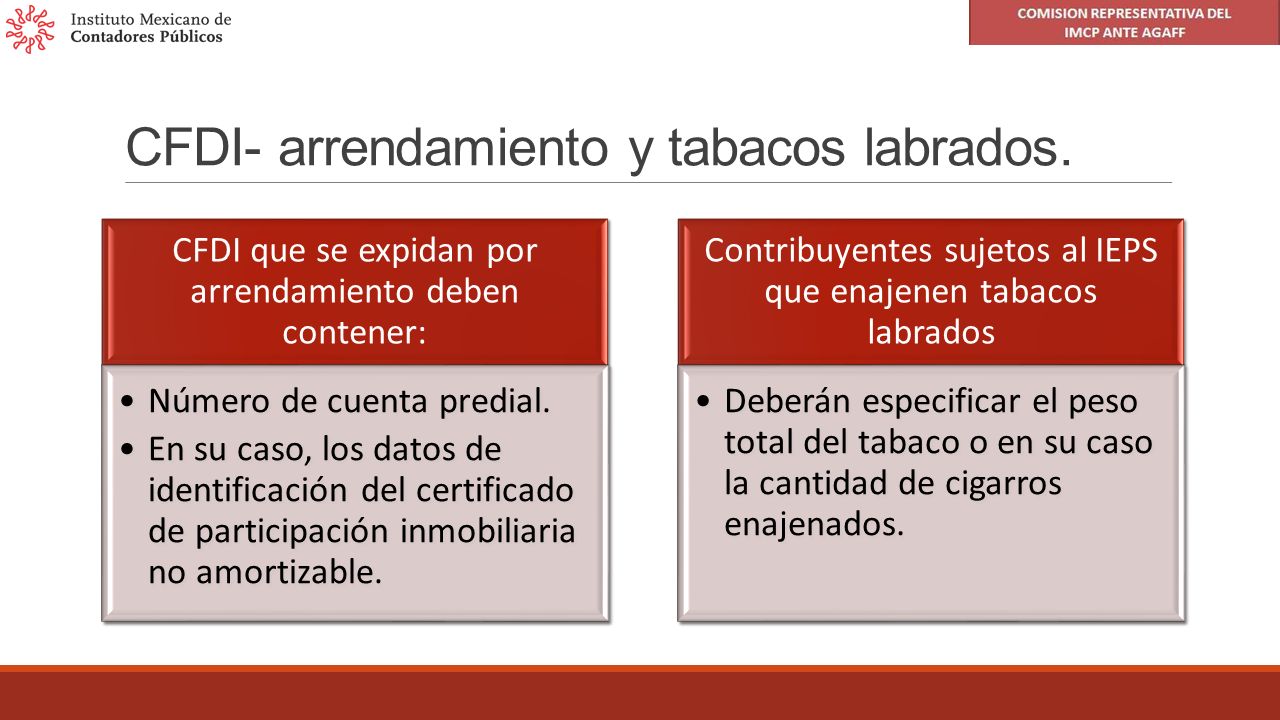 Instituto Mexicano de Contadores Públicos

COMISION REPRESENTATIVA DEL IMCP ANTE AGAFF

CFDI- arrendamiento y tabacos labrados.

CFDI que se expidan por arrendamiento deben contener:

• Número de cuenta predial.
• En su caso, los datos de identificación del certificado de participación inmobiliaria no amortizable.

Contribuyentes sujetos al IEPS que enajenen tabacos labrados

• Deberán especificar el peso total del tabaco o en su caso la cantidad de cigarros enajenados.